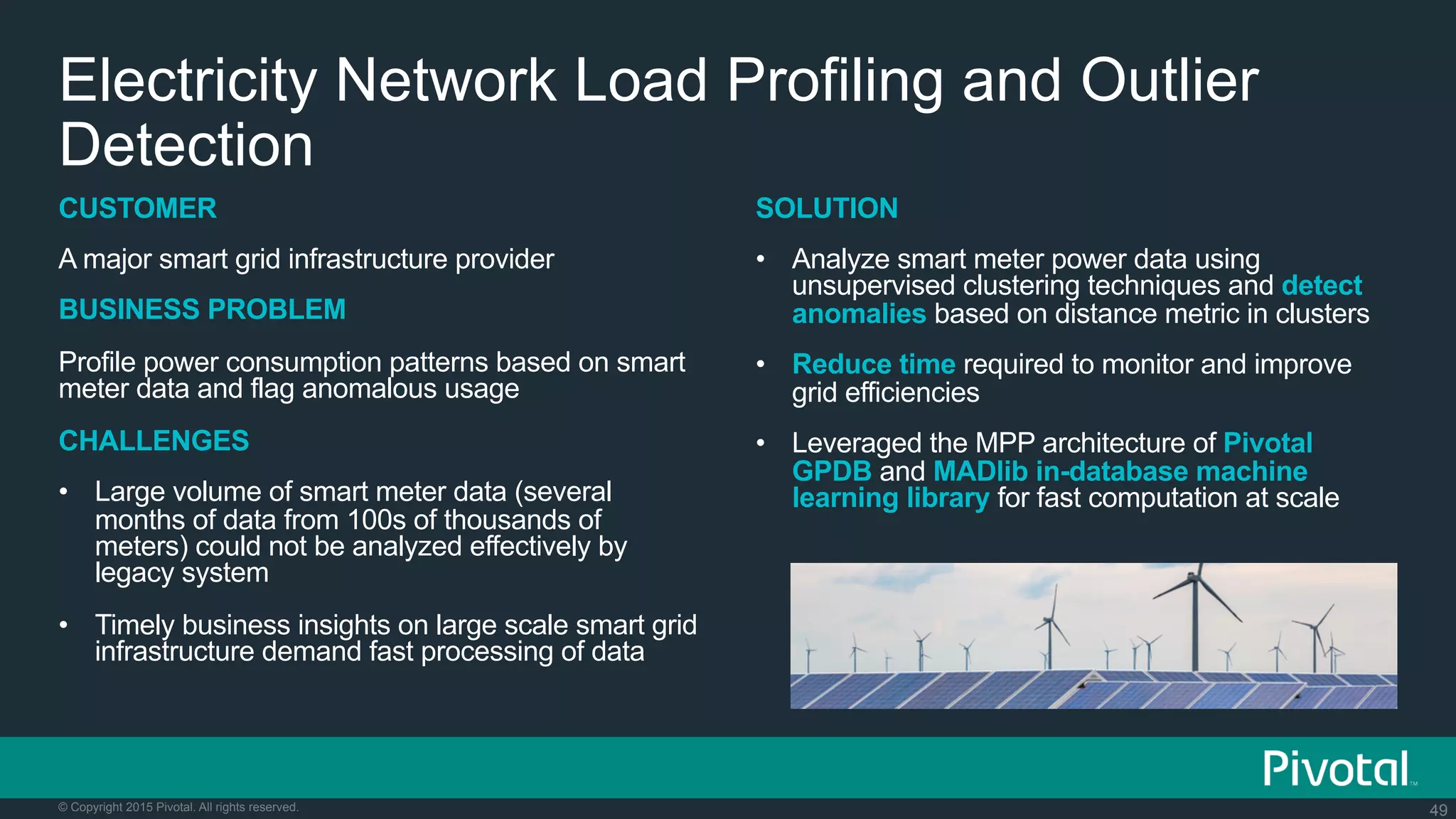 Electricity Network Load Profiling and Outlier Detection

CUSTOMER

A major smart grid infrastructure provider

BUSINESS PROBLEM

Profile power consumption patterns based on smart meter data and flag anomalous usage

CHALLENGES

• Large volume of smart meter data (several months of data from 100s of thousands of meters) could not be analyzed effectively by legacy system

• Timely business insights on large scale smart grid infrastructure demand fast processing of data

SOLUTION

• Analyze smart meter power data using unsupervised clustering techniques and detect anomalies based on distance metric in clusters

• Reduce time required to monitor and improve grid efficiencies

• Leveraged the MPP architecture of Pivotal GPDB and MADlib in-database machine learning library for fast computation at scale

Pivotal™

© Copyright 2015 Pivotal. All rights reserved.

49